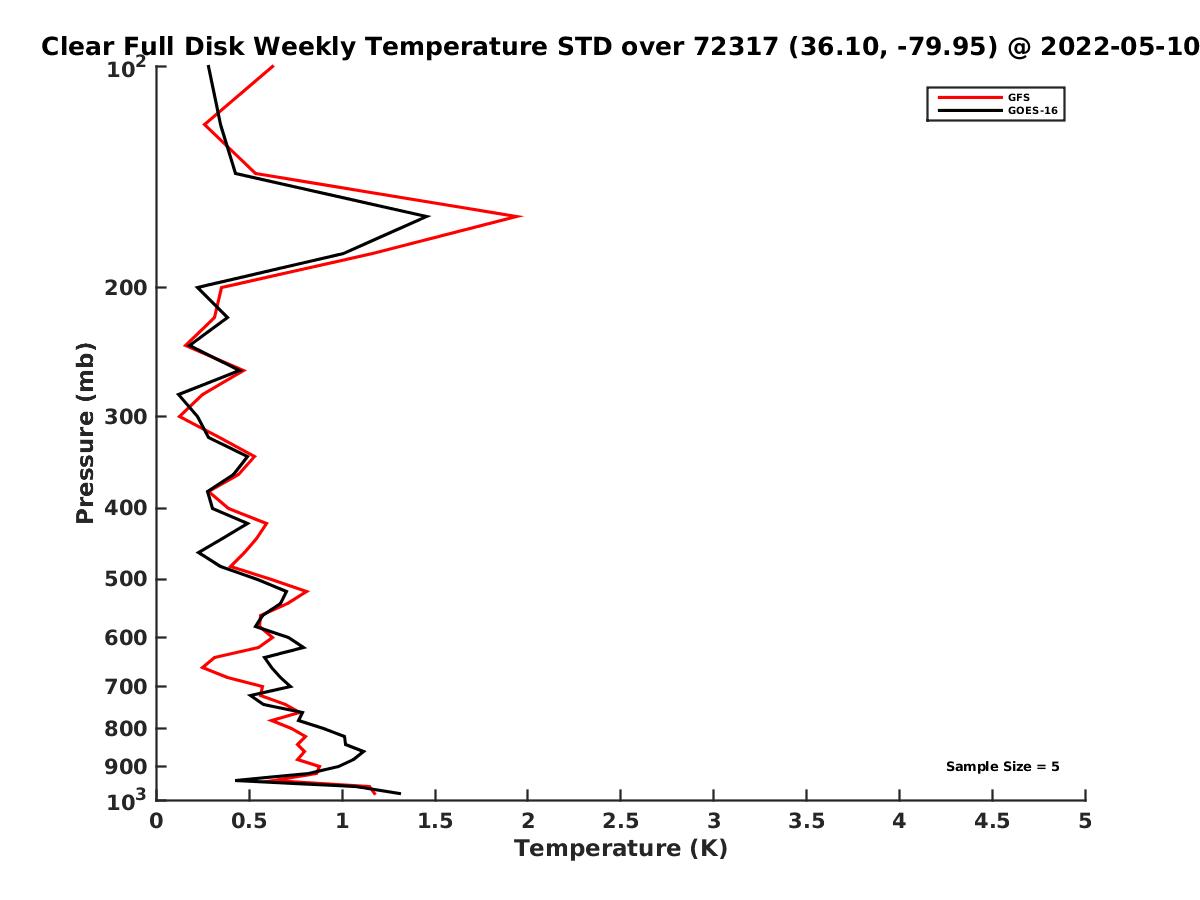 Clear Full Disk Weekly Temperature STD over 72317 (36.10, -79.95) @ 2022-05-10

GFS
GOES-16

Pressure (mb)

$10^2$
200
300
400
500
600
700
800
900
$10^3$

Sample Size = 5

0
0.5
1
1.5
2
2.5
3
3.5
4
4.5
5

Temperature (K)